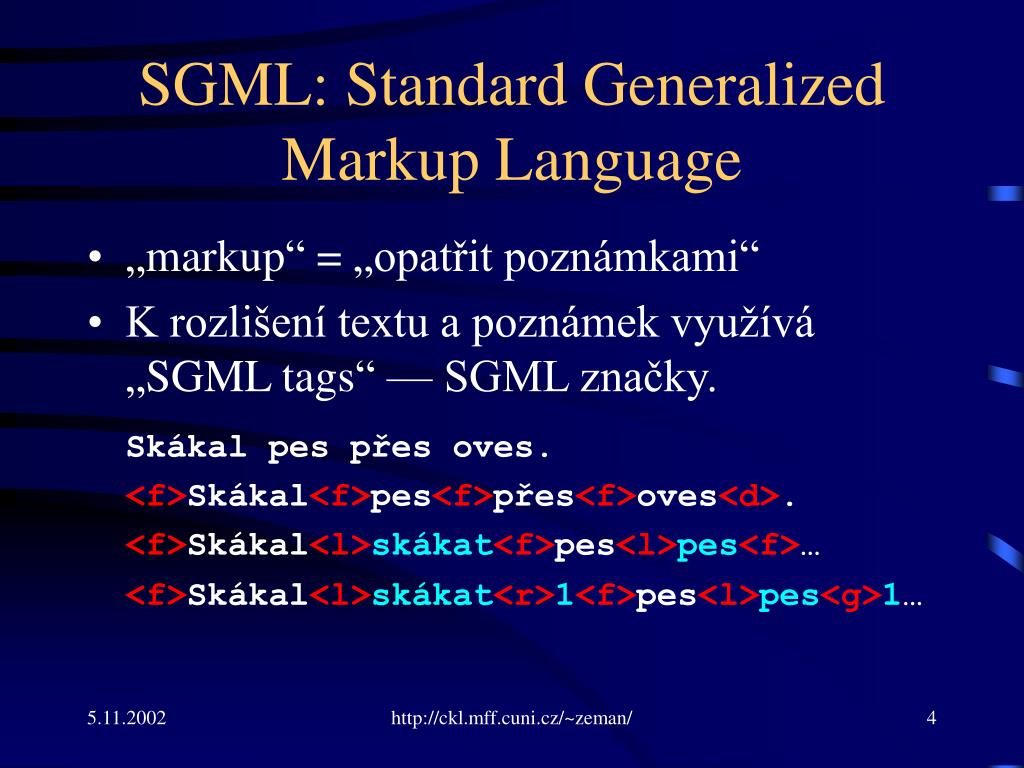 SGML: Standard Generalized Markup Language

• „markup“ = „opatřit poznámkami“

• K rozlišení textu a poznámek využívá „SGML tags“ — SGML značky.

Skákal pes přes oves.

<f>Skákal<f>pes<f>přes<f>oves<d>.

<f>Skákal<l>skákat<f>pes<l>pes<f>…

<f>Skákal<l>skákat<r>1<f>pes<l>pes<g>1…

5.11.2002

http://ckl.mff.cuni.cz/~zeman/

4